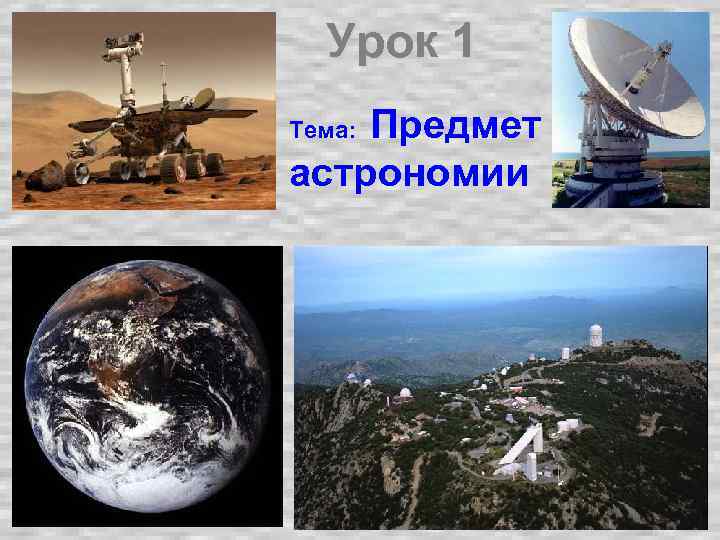 Урок 1

Тема: Предмет астрономии